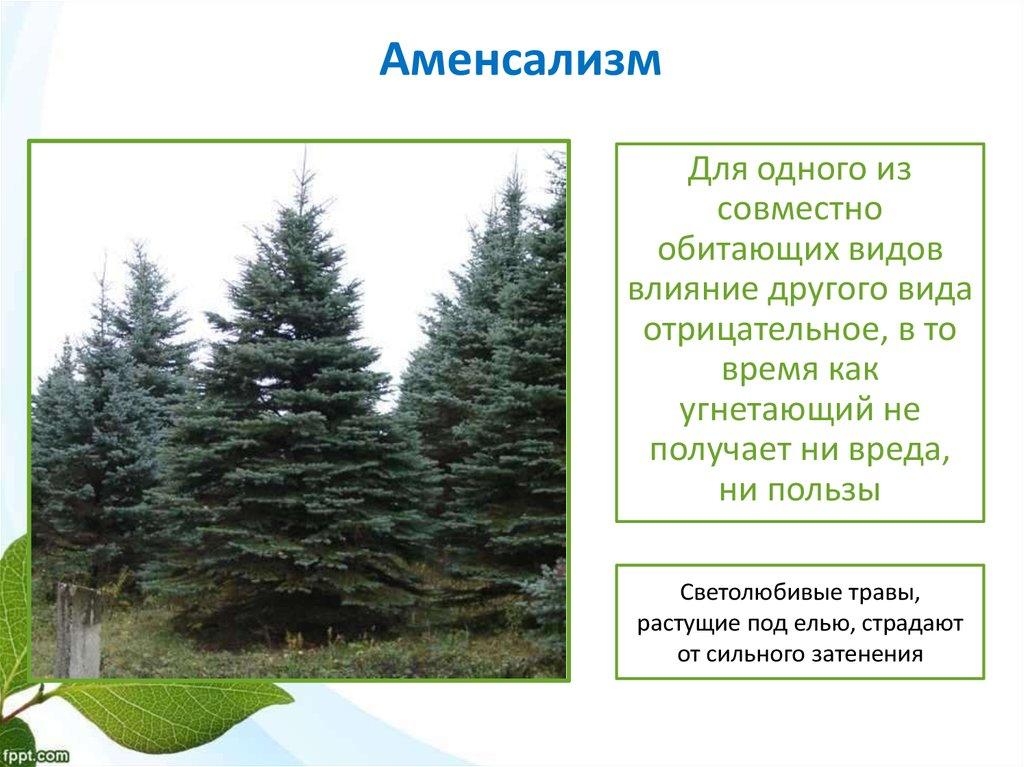 Аменсализм

Для одного из совместно обитающих видов влияние другого вида отрицательное, в то время как угнетающий не получает ни вреда, ни пользы

Светолюбивые травы, растущие под елью, страдают от сильного затенения

fppt.com